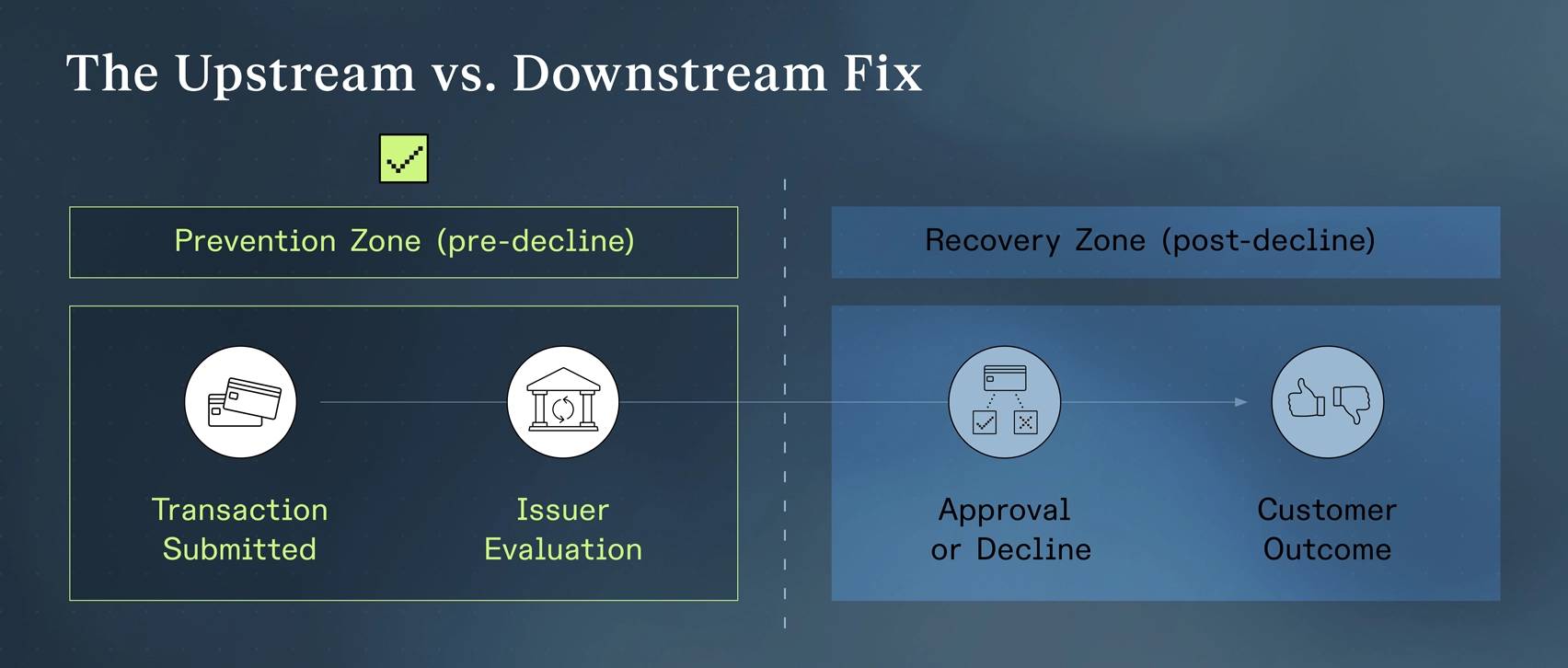 The Upstream vs. Downstream Fix

Prevention Zone (pre-decline)

Recovery Zone (post-decline)

Transaction Submitted

Issuer Evaluation

Approval or Decline

Customer Outcome